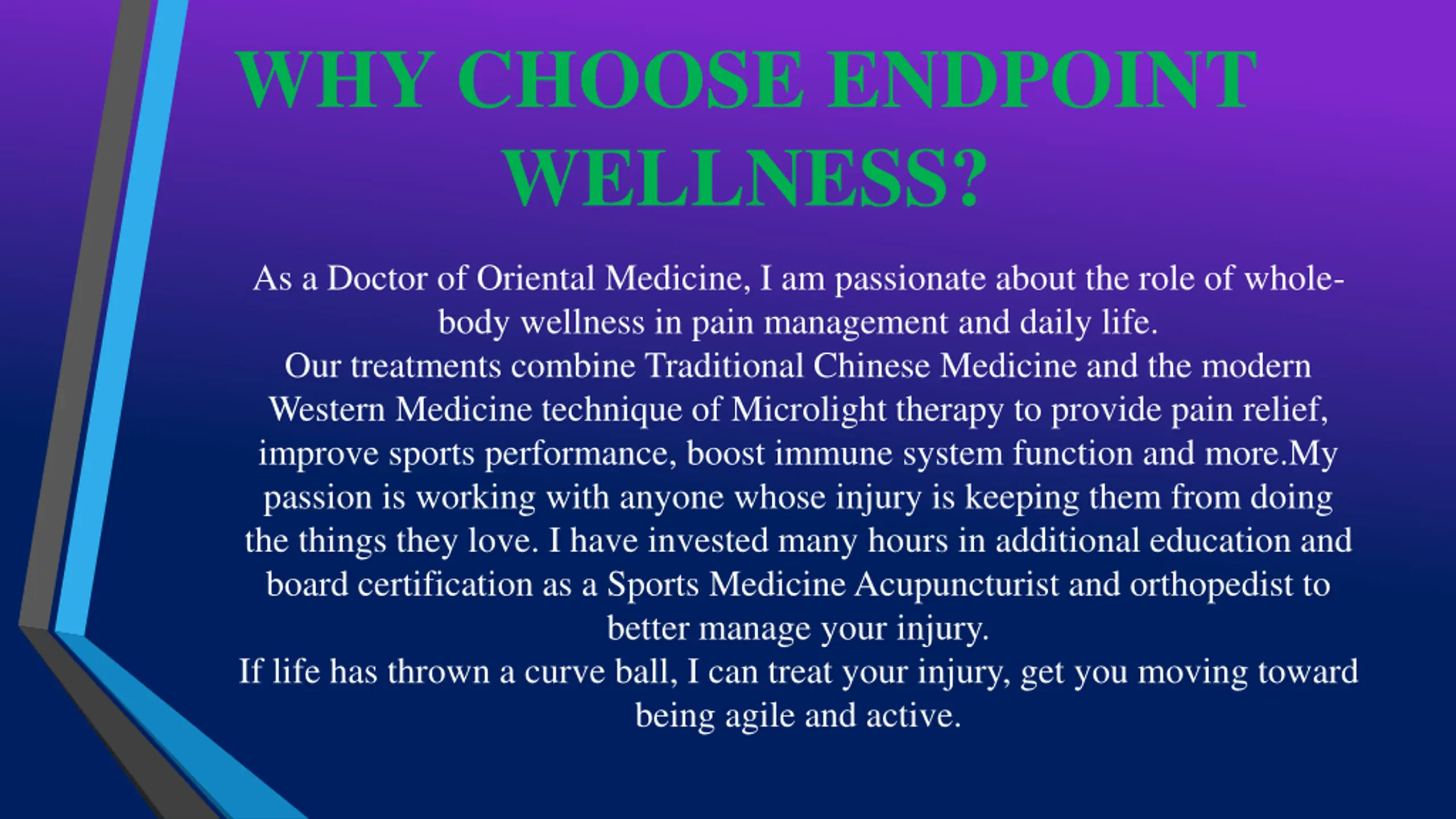 WHY CHOOSE ENDPOINT WELLNESS?

As a Doctor of Oriental Medicine, I am passionate about the role of whole-body wellness in pain management and daily life.
Our treatments combine Traditional Chinese Medicine and the modern Western Medicine technique of Microlight therapy to provide pain relief, improve sports performance, boost immune system function and more.My passion is working with anyone whose injury is keeping them from doing the things they love. I have invested many hours in additional education and board certification as a Sports Medicine Acupuncturist and orthopedist to better manage your injury.
If life has thrown a curve ball, I can treat your injury, get you moving toward being agile and active.